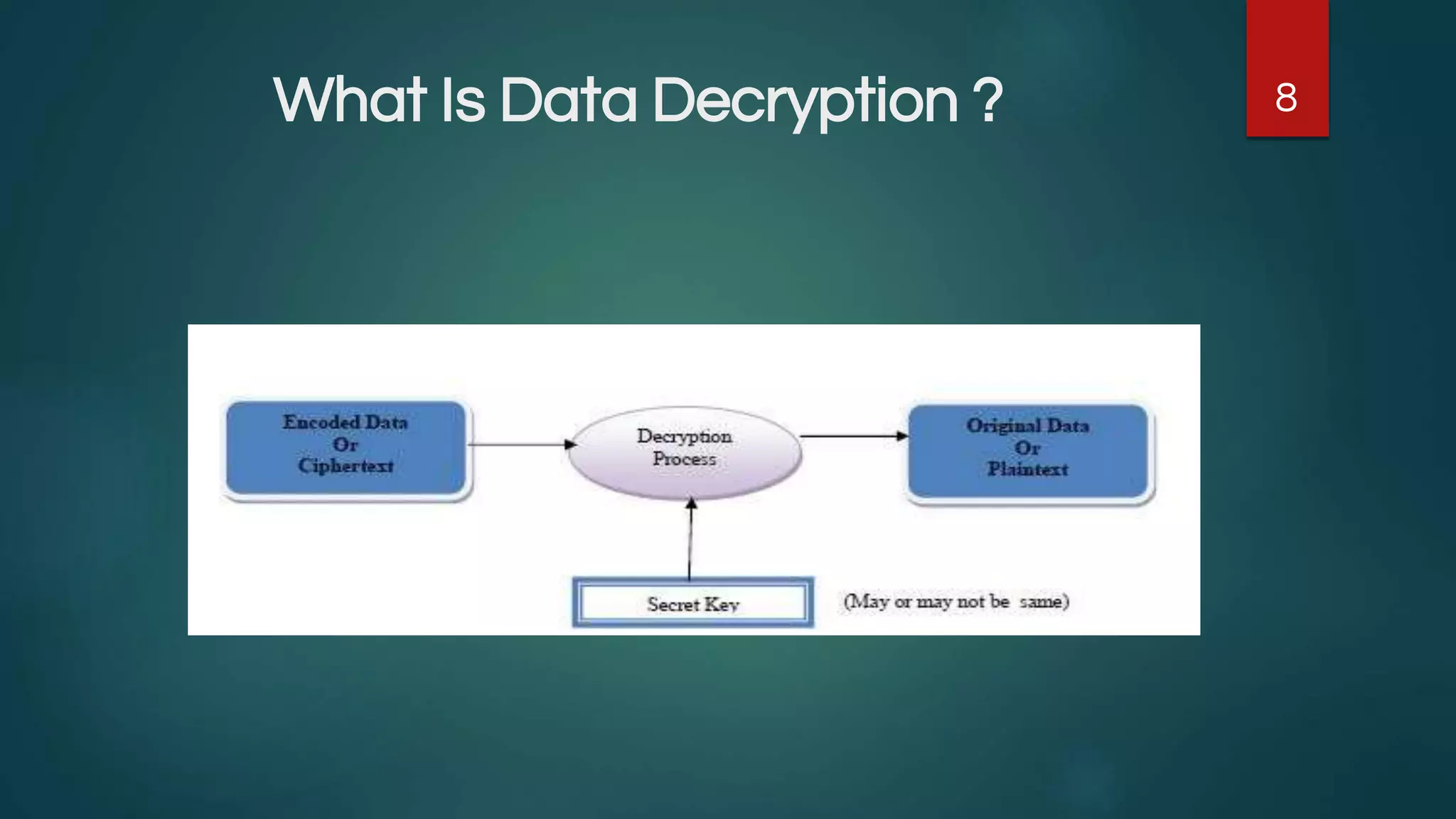 What Is Data Decryption ?

8

Encoded Data
Or
Ciphertext

Decryption
Process

Original Data
Or
Plaintext

Secret Key

(May or may not be same)